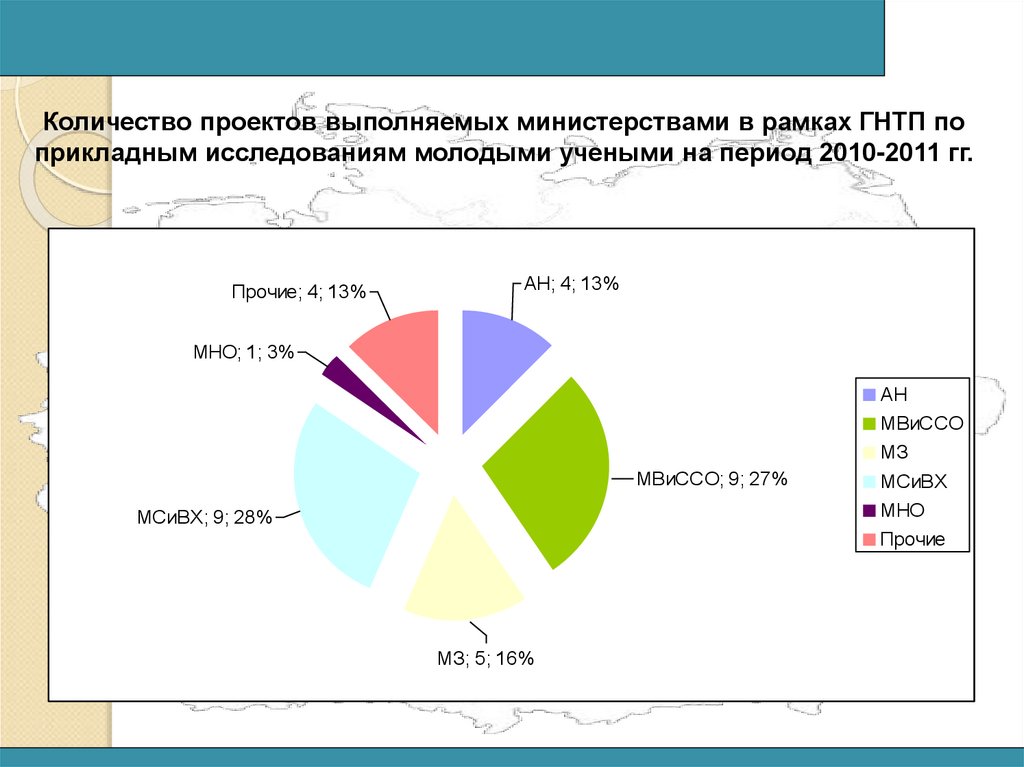 Количество проектов выполняемых министерствами в рамках ГНТП по прикладным исследованиям молодыми учеными на период 2010-2011 гг.

Прочие; 4; 13%

АН; 4; 13%

МНО; 1; 3%

МВиССО; 9; 27%

МСиВХ; 9; 28%

МЗ; 5; 16%

АН
МВиССО
МЗ
МСиВХ
МНО
Прочие